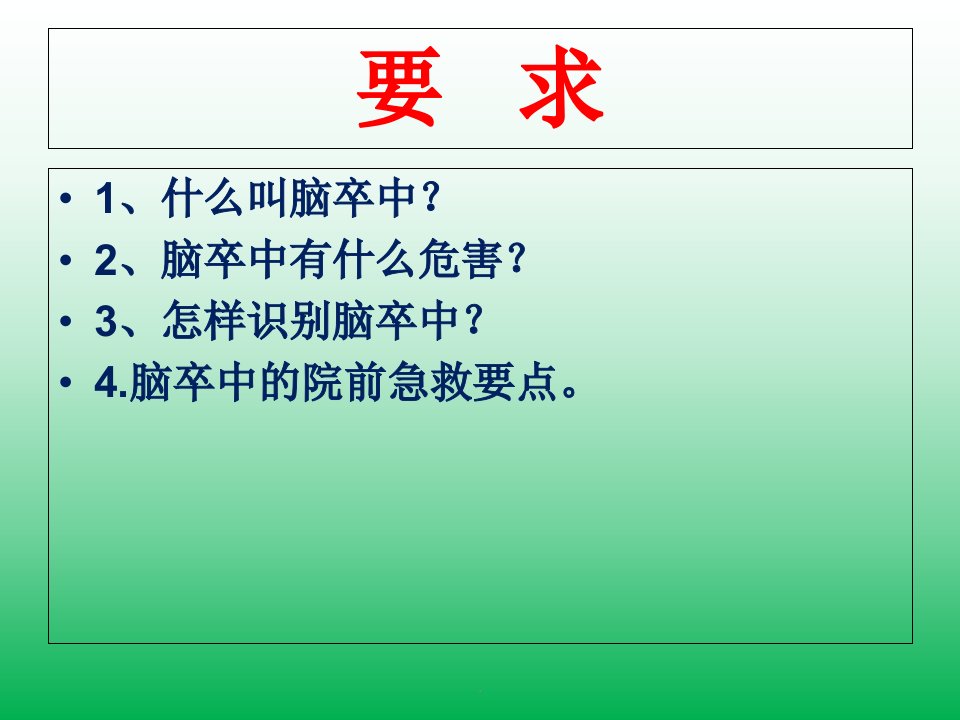 要 求

• 1、什么叫脑卒中？
• 2、脑卒中有什么危害？
• 3、怎样识别脑卒中？
• 4.脑卒中的院前急救要点。